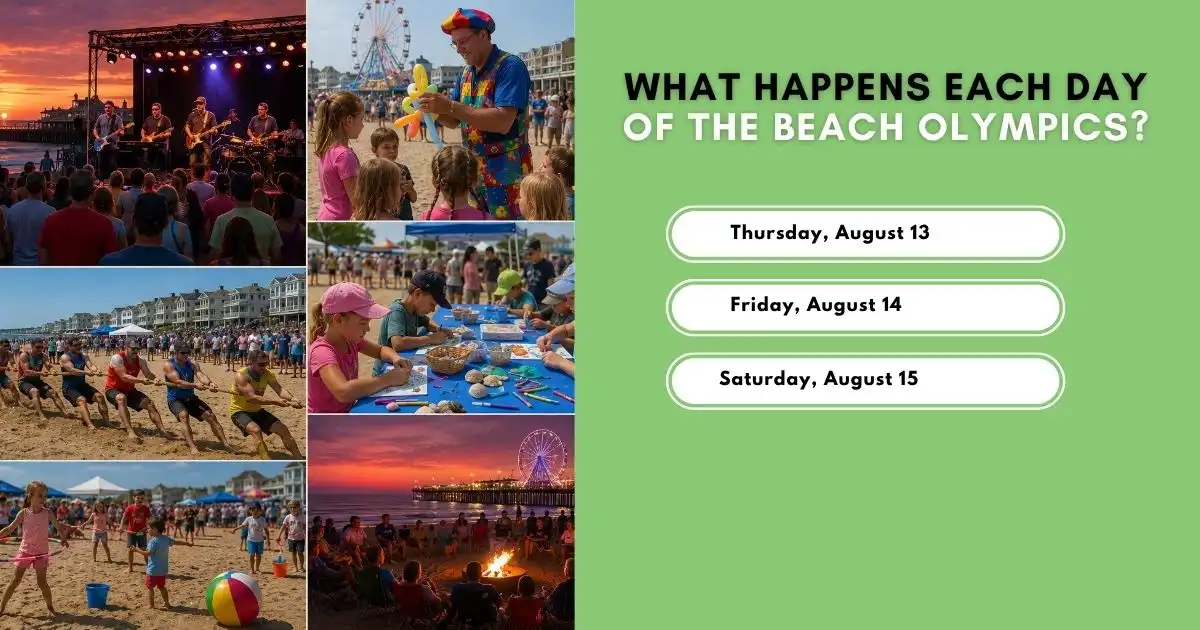 WHAT HAPPENS EACH DAY OF THE BEACH OLYMPICS?

Thursday, August 13

Friday, August 14

Saturday, August 15